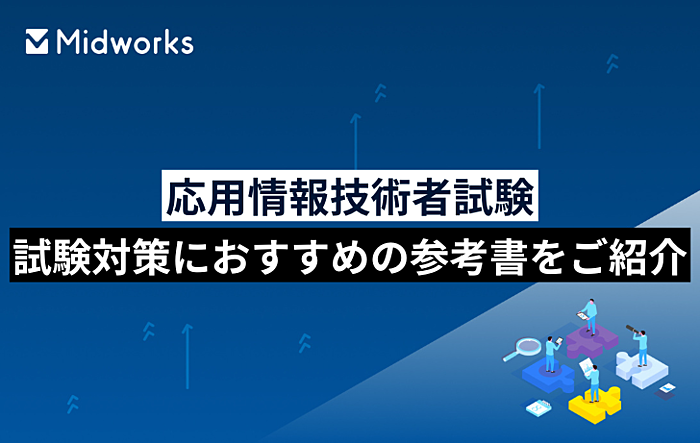 Midworks

応用情報技術者試験

試験対策におすすめの参考書をご紹介